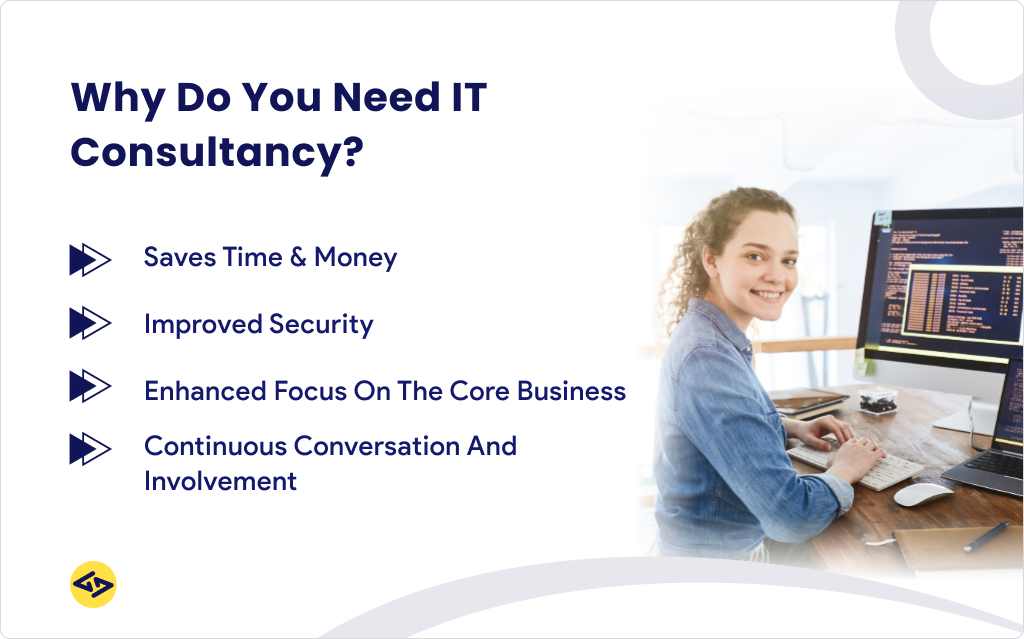 Why Do You Need IT Consultancy?

Saves Time & Money

Improved Security

Enhanced Focus On The Core Business

Continuous Conversation And Involvement